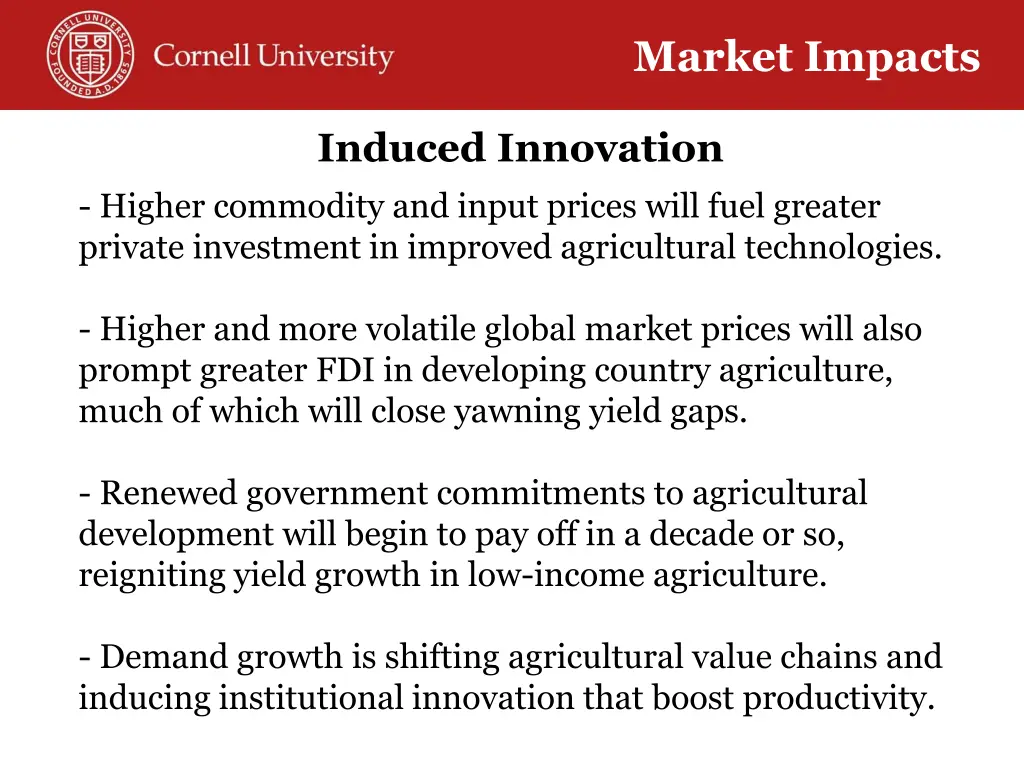 CORNELL UNIVERSITY FOUNDED A.D. 1865

Cornell University

Market Impacts

Induced Innovation

- Higher commodity and input prices will fuel greater private investment in improved agricultural technologies.

- Higher and more volatile global market prices will also prompt greater FDI in developing country agriculture, much of which will close yawning yield gaps.

- Renewed government commitments to agricultural development will begin to pay off in a decade or so, reigniting yield growth in low-income agriculture.

- Demand growth is shifting agricultural value chains and inducing institutional innovation that boost productivity.